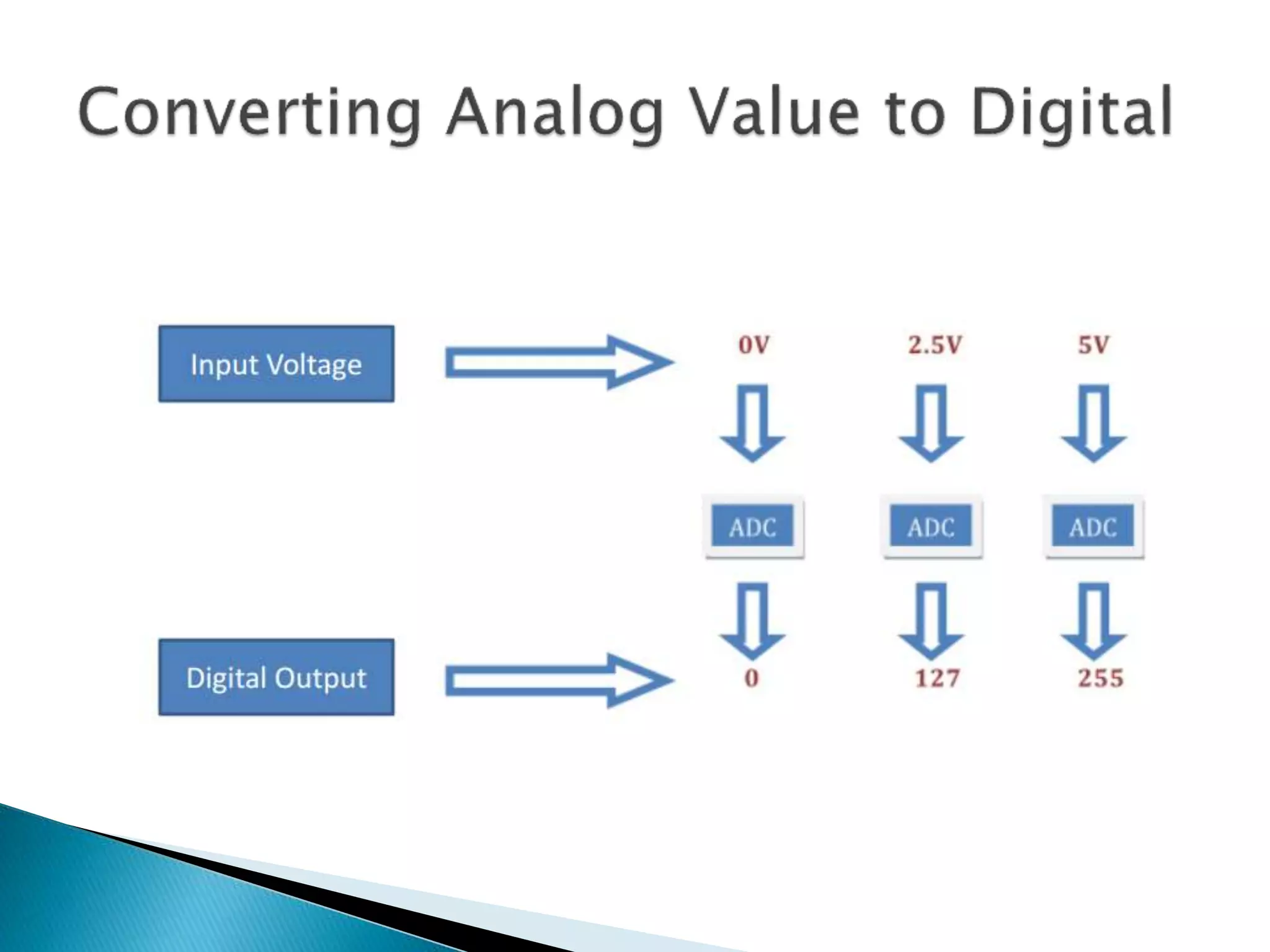 Converting Analog Value to Digital

Input Voltage

0V

2.5V

5V

ADC

ADC

ADC

Digital Output

0

127

255